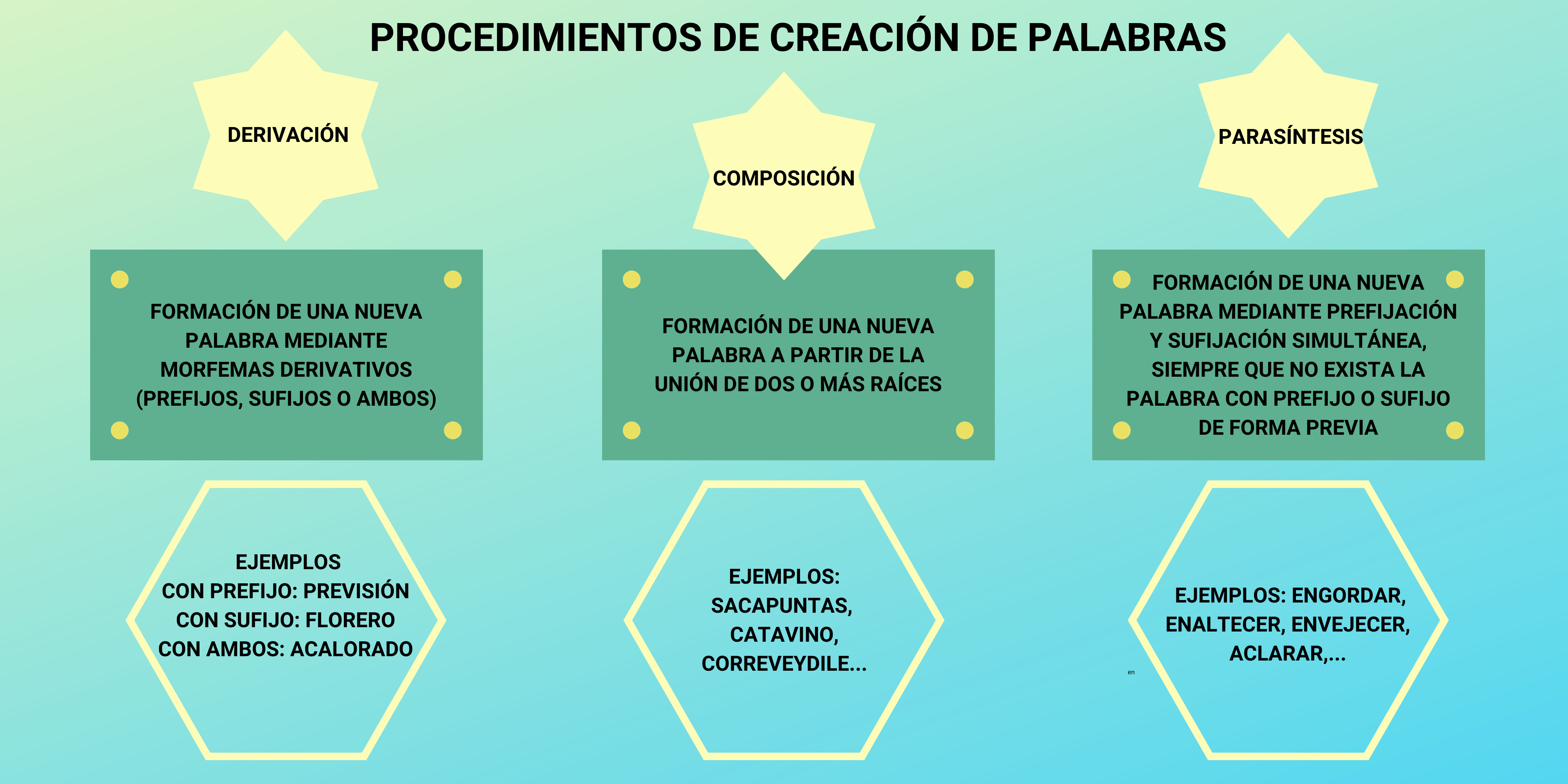 PROCEDIMIENTOS DE CREACIÓN DE PALABRAS

DERIVACIÓN

FORMACIÓN DE UNA NUEVA PALABRA MEDIANTE MORFEMAS DERIVATIVOS (PREFIJOS, SUFIJOS O AMBOS)

EJEMPLOS
CON PREFIJO: PREVISIÓN
CON SUFIJO: FLORERO
CON AMBOS: ACALORADO

COMPOSICIÓN

FORMACIÓN DE UNA NUEVA PALABRA A PARTIR DE LA UNIÓN DE DOS O MÁS RAÍCES

EJEMPLOS:
SACAPUNTAS,
CATAVINO,
CORREVEYDILE...

PARASÍNTESIS

FORMACIÓN DE UNA NUEVA PALABRA MEDIANTE PREFIJACIÓN Y SUFIJACIÓN SIMULTÁNEA, SIEMPRE QUE NO EXISTA LA PALABRA CON PREFIJO O SUFIJO DE FORMA PREVIA

EJEMPLOS: ENGORDAR, ENALTECER, ENVEJECER, ACLARAR,...

en